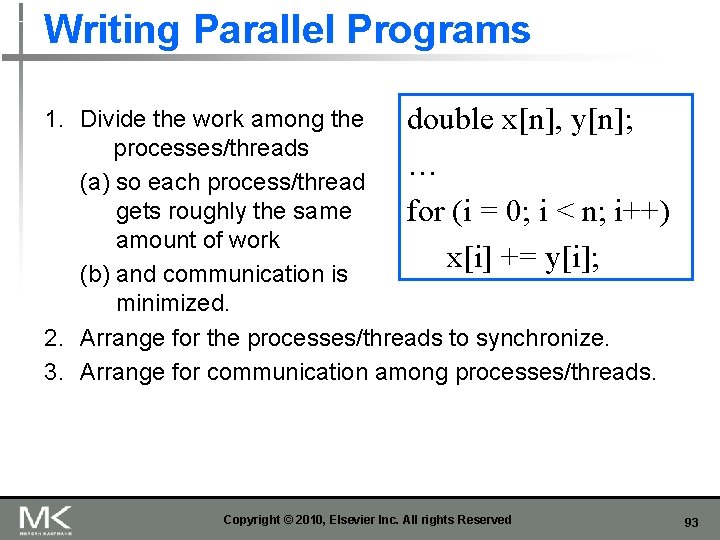 Writing Parallel Programs

1. Divide the work among the processes/threads
(a) so each process/thread gets roughly the same amount of work
(b) and communication is minimized.
2. Arrange for the processes/threads to synchronize.
3. Arrange for communication among processes/threads.

double x[n], y[n];
…
for (i = 0; i < n; i++)
x[i] += y[i];

MK
MORGAN KAUFMANN

Copyright © 2010, Elsevier Inc. All rights Reserved

93